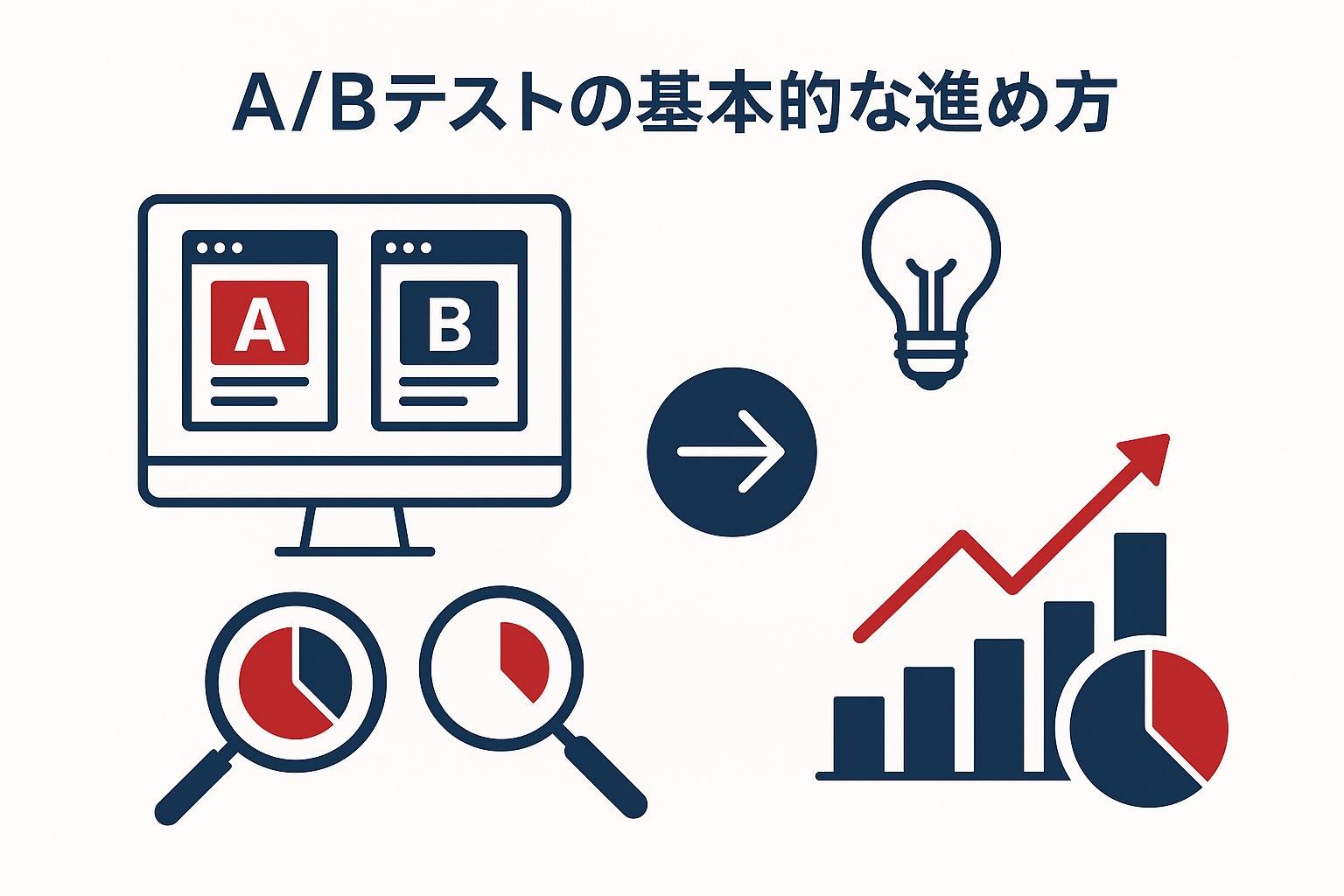 A/Bテストの基本的な進め方

A

B